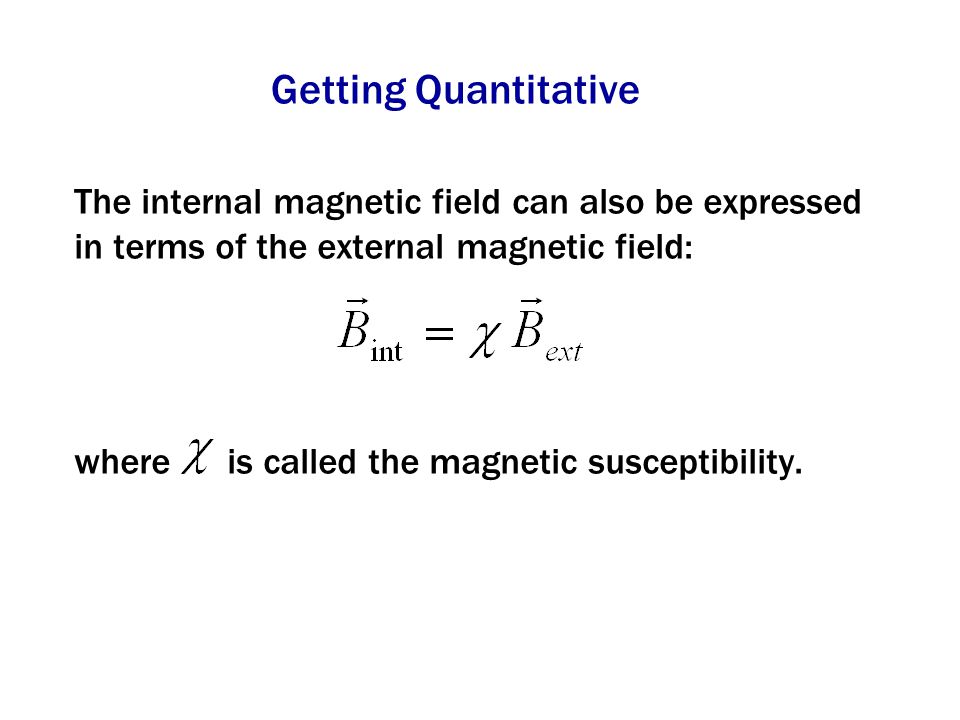 Getting Quantitative

The internal magnetic field can also be expressed in terms of the external magnetic field:

$\vec{B}_{\text{int}} = \chi \vec{B}_{ext}$

where $\chi$ is called the magnetic susceptibility.